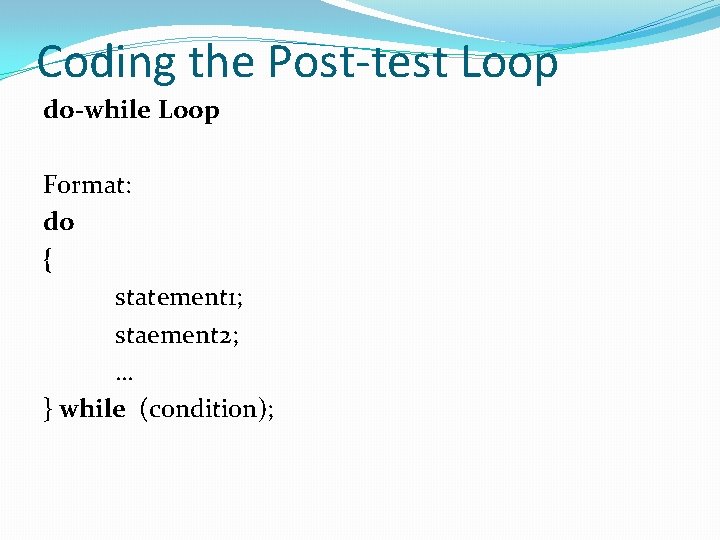 Coding the Post-test Loop

do-while Loop

Format:
do
{
statement1;
staement2;
…
} while (condition);